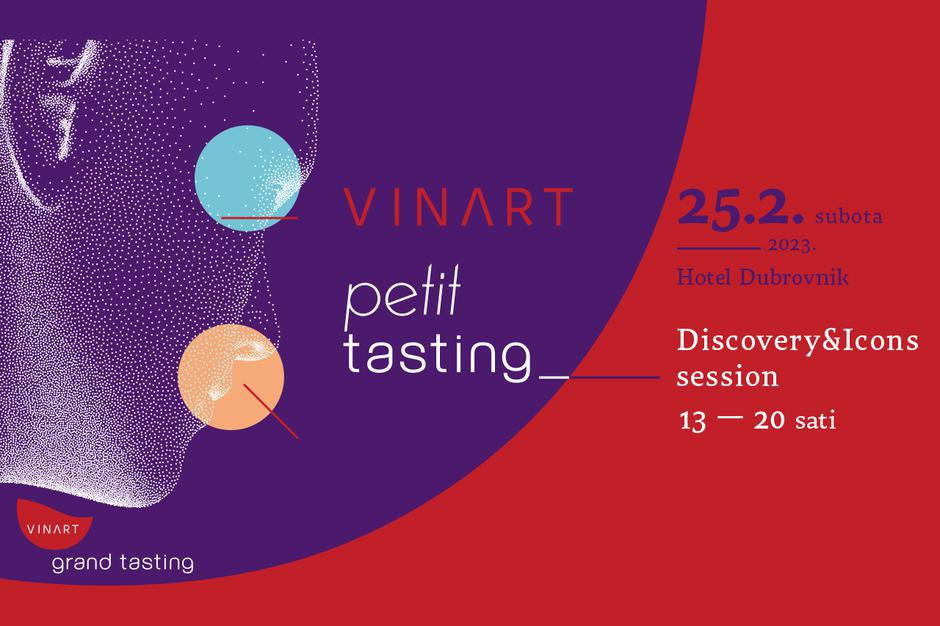 VINART

petit tasting_

25.2. subota
2023.
Hotel Dubrovnik

Discovery&Icons session
13 — 20 sati

VINART
grand tasting